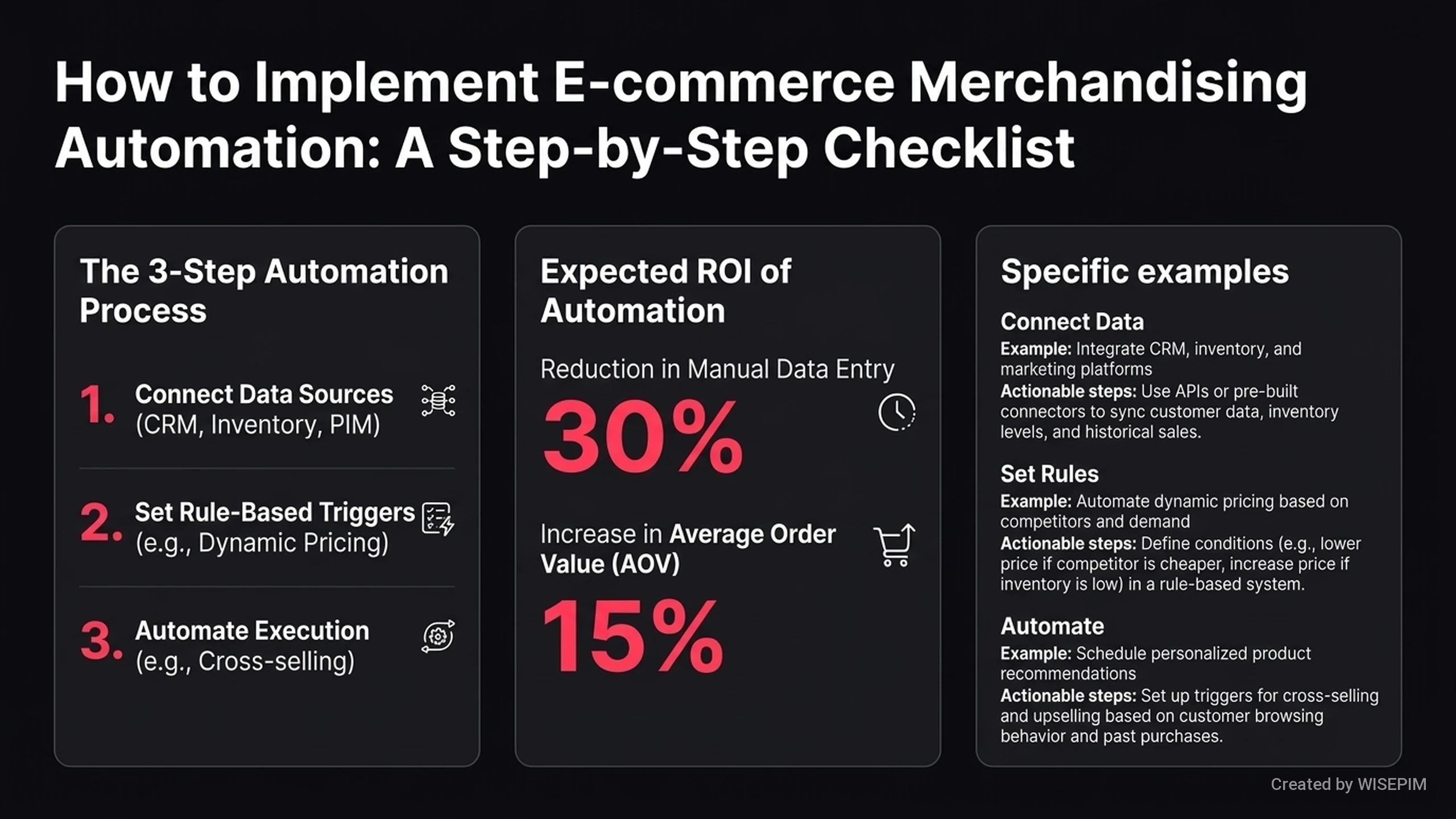 How to Implement E-commerce Merchandising Automation: A Step-by-Step Checklist

The 3-Step Automation Process

1. Connect Data Sources (CRM, Inventory, PIM)

2. Set Rule-Based Triggers (e.g., Dynamic Pricing)

3. Automate Execution (e.g., Cross-selling)

Expected ROI of Automation

Reduction in Manual Data Entry

30%

Increase in Average Order Value (AOV)

15%

Specific examples

Connect Data

Example: Integrate CRM, inventory, and marketing platforms

Actionable steps: Use APIs or pre-built connectors to sync customer data, inventory levels, and historical sales.

Set Rules

Example: Automate dynamic pricing based on competitors and demand

Actionable steps: Define conditions (e.g., lower price if competitor is cheaper, increase price if inventory is low) in a rule-based system.

Automate

Example: Schedule personalized product recommendations

Actionable steps: Set up triggers for cross-selling and upselling based on customer browsing behavior and past purchases.

Created by WISEPIM